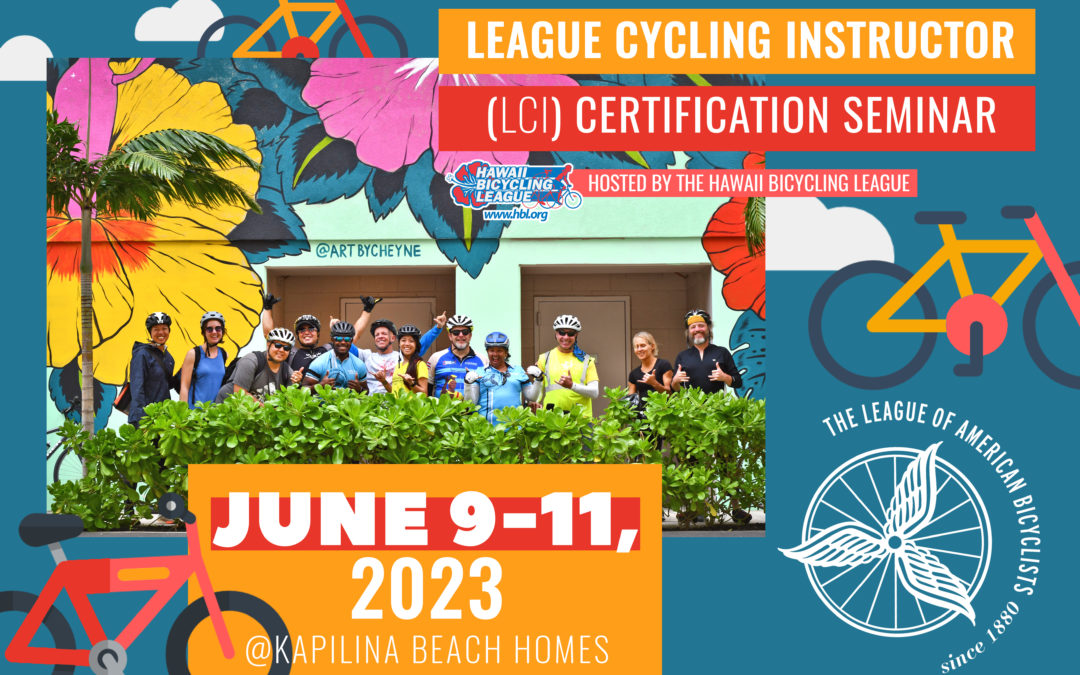 LEAGUE CYCLING INSTRUCTOR

(LCI) CERTIFICATION SEMINAR

HAWAII BICYCLING LEAGUE
www.hbl.org

HOSTED BY THE HAWAII BICYCLING LEAGUE

@ARTBYCHEYNE

JUNE 9-11, 2023

@KAPILINA BEACH HOMES

THE LEAGUE OF AMERICAN BICYCLISTS

since 1880